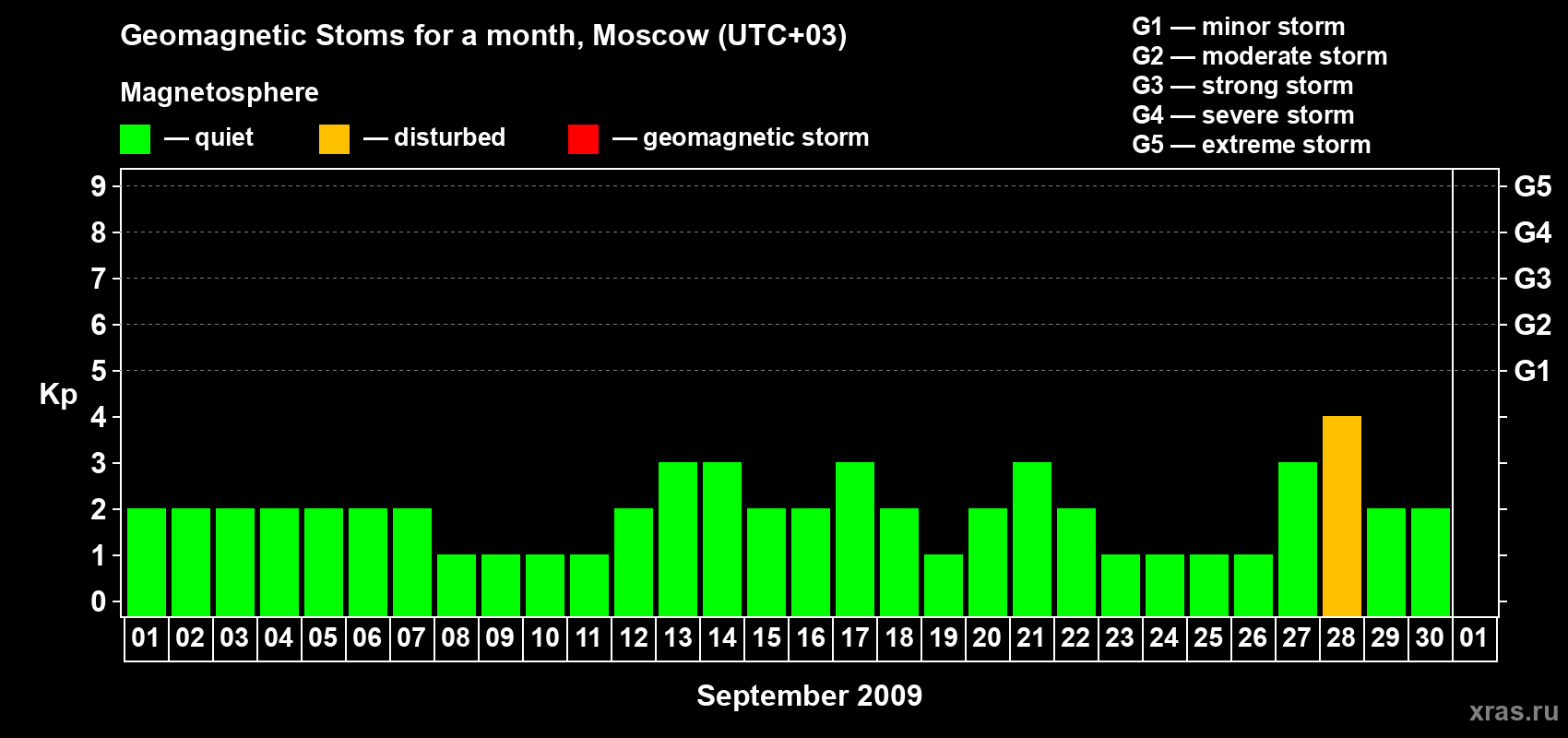 Geomagnetic Stoms for a month, Moscow (UTC+03)

Magnetosphere

— quiet — disturbed — geomagnetic storm

G1 — minor storm
G2 — moderate storm
G3 — strong storm
G4 — severe storm
G5 — extreme storm

Kp

9
8
7
6
5
4
3
2
1
0

G5
G4
G3
G2
G1

01 02 03 04 05 06 07 08 09 10 11 12 13 14 15 16 17 18 19 20 21 22 23 24 25 26 27 28 29 30 01

September 2009

xras.ru